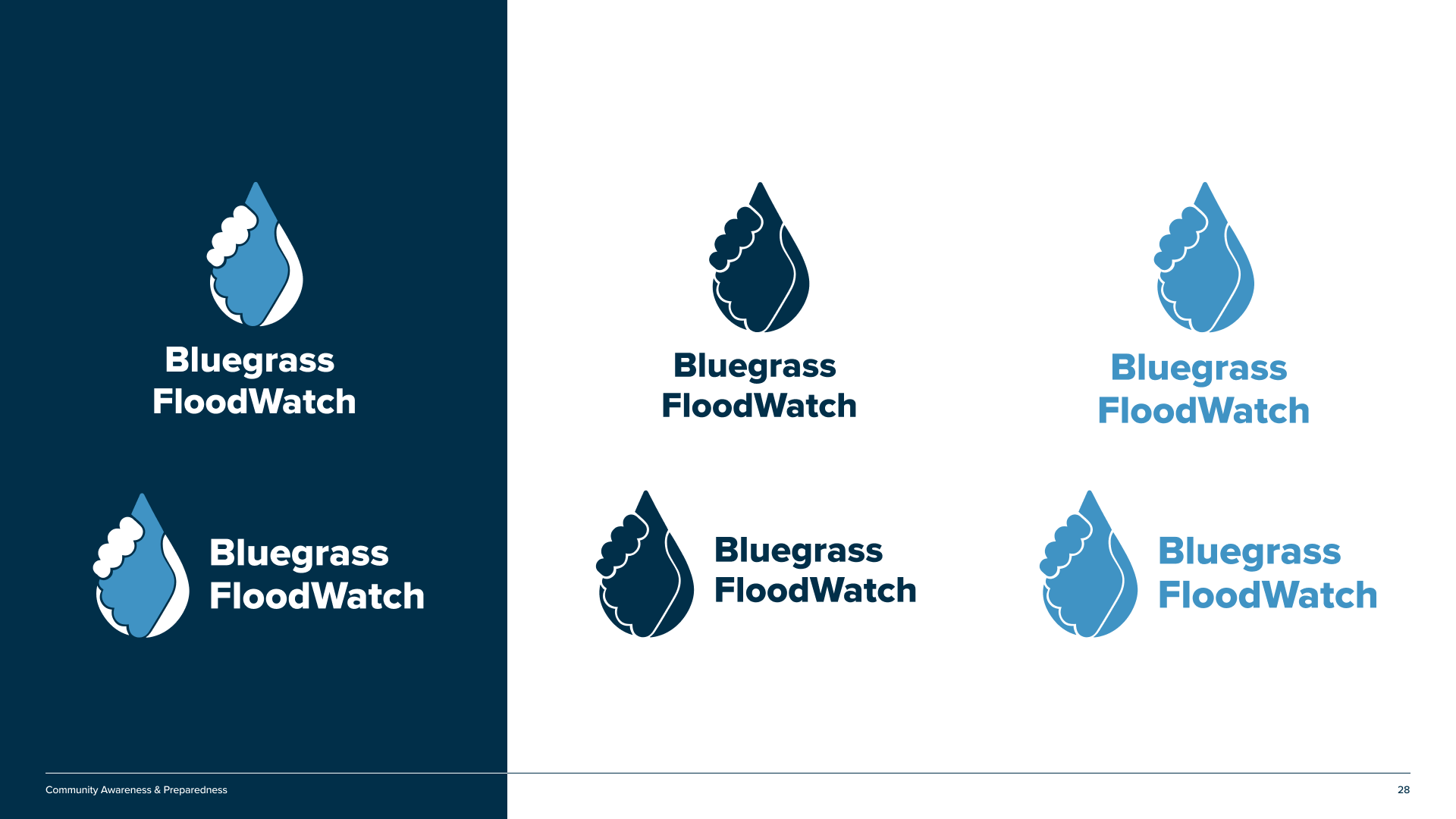 Bluegrass FloodWatch

Bluegrass FloodWatch

Bluegrass FloodWatch

Bluegrass FloodWatch

Bluegrass FloodWatch

Bluegrass FloodWatch

Community Awareness & Preparedness

28